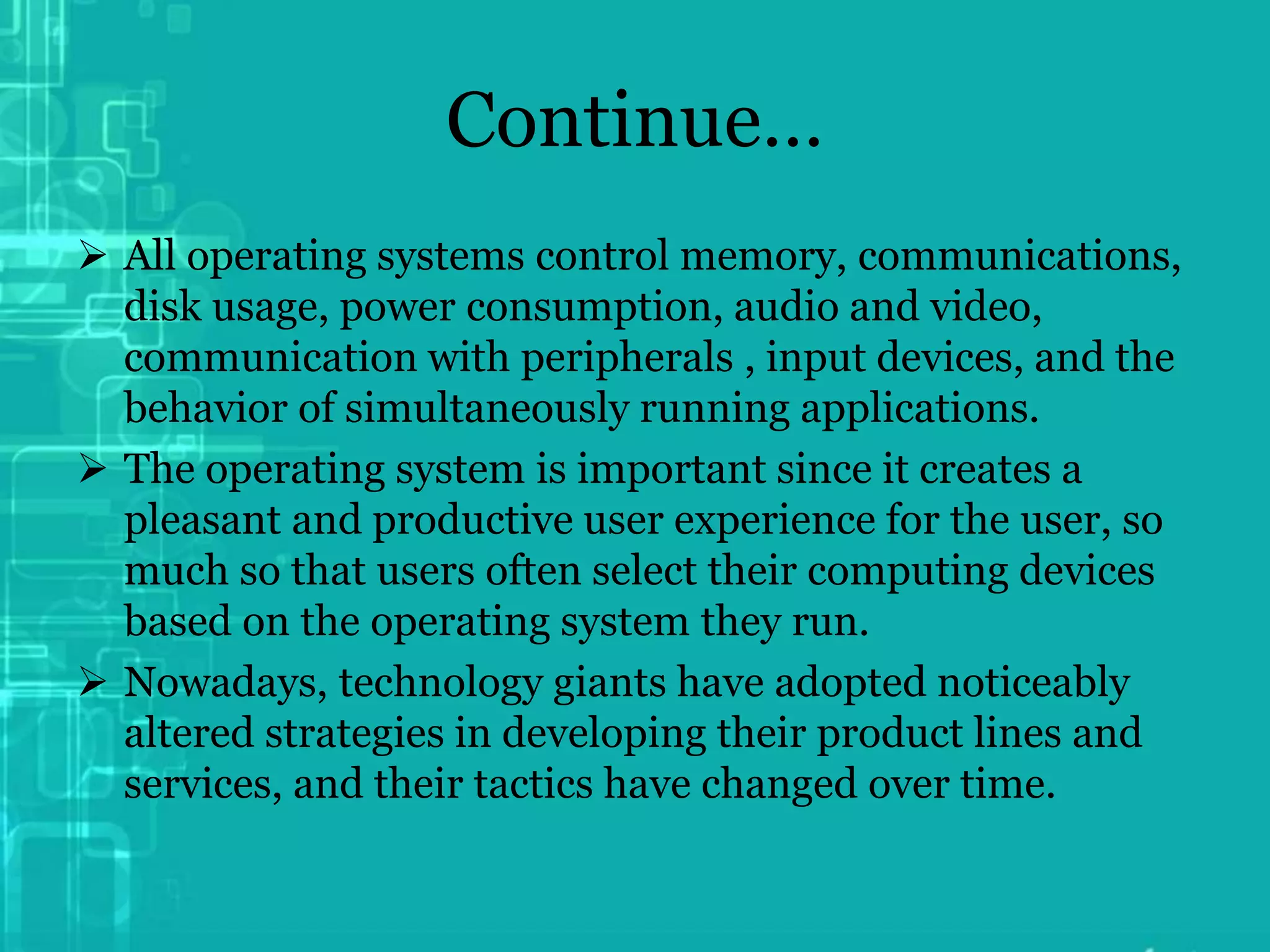 Continue…

➢ All operating systems control memory, communications, disk usage, power consumption, audio and video, communication with peripherals , input devices, and the behavior of simultaneously running applications.

➢ The operating system is important since it creates a pleasant and productive user experience for the user, so much so that users often select their computing devices based on the operating system they run.

➢ Nowadays, technology giants have adopted noticeably altered strategies in developing their product lines and services, and their tactics have changed over time.